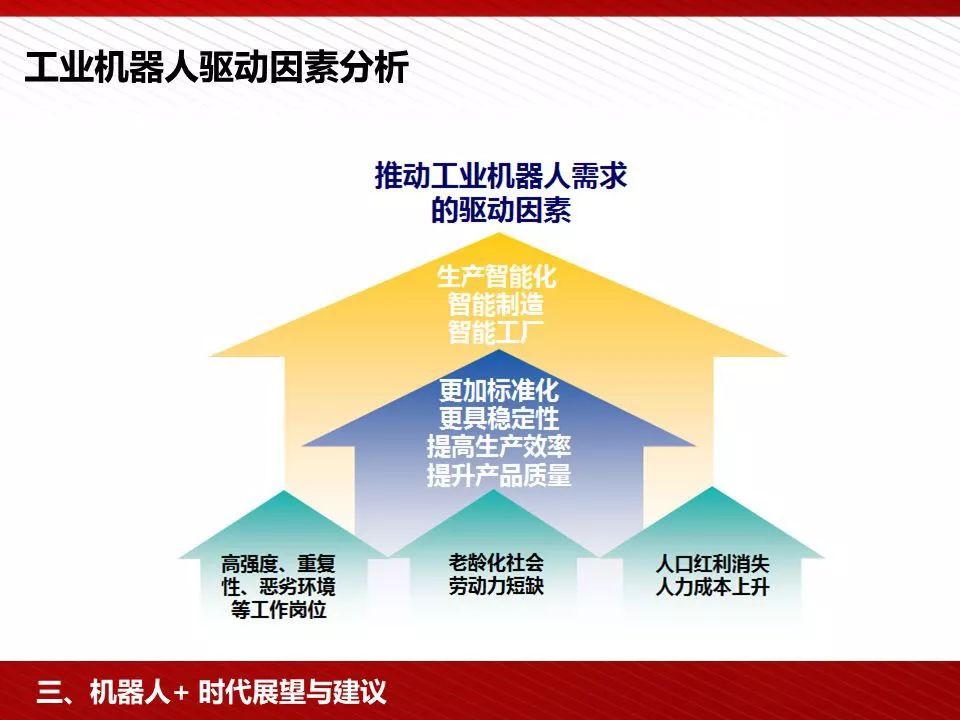 工业机器人驱动因素分析

推动工业机器人需求的驱动因素

生产智能化
智能制造
智能工厂

更加标准化
更具稳定性
提高生产效率
提升产品质量

高强度、重复性、恶劣环境等工作岗位

老龄化社会
劳动力短缺

人口红利消失
人力成本上升

三、机器人+ 时代展望与建议